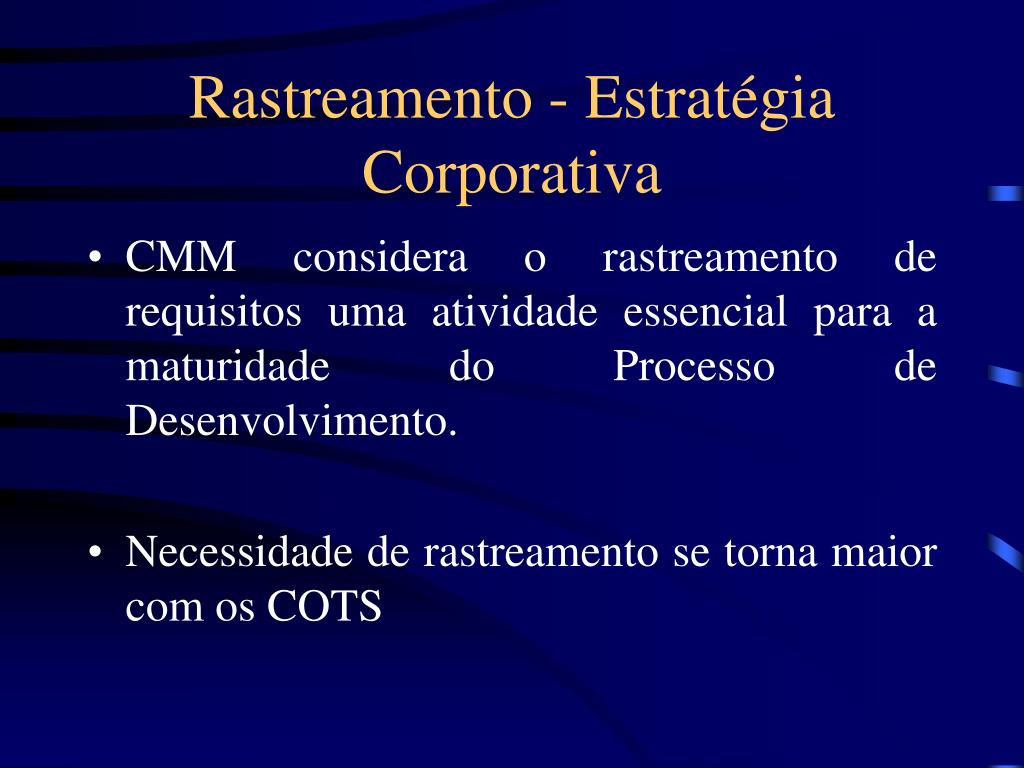 Rastreamento - Estratégia Corporativa

• CMM considera o rastreamento de requisitos uma atividade essencial para a maturidade do Processo de Desenvolvimento.

• Necessidade de rastreamento se torna maior com os COTS